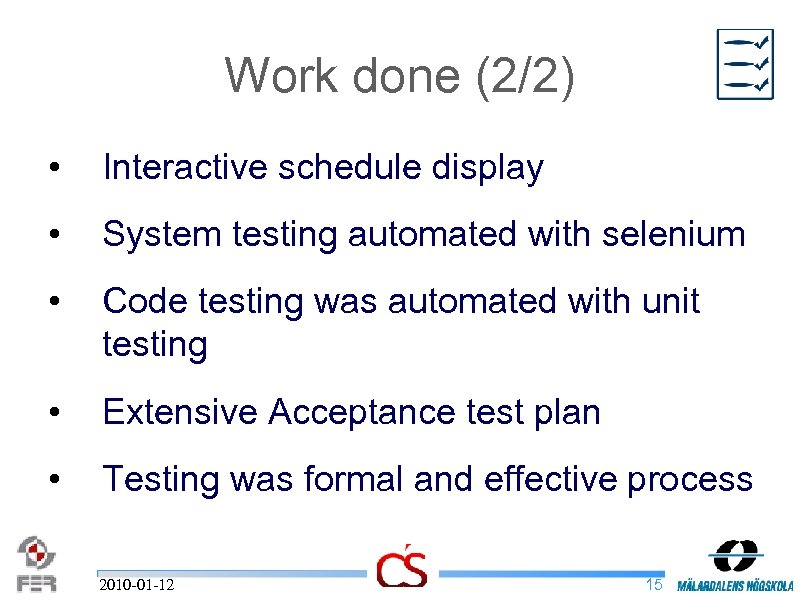 Work done (2/2)

• Interactive schedule display

• System testing automated with selenium

• Code testing was automated with unit testing

• Extensive Acceptance test plan

• Testing was formal and effective process

FER

2010-01-12

CS

15

MÄLARDALENS HÖGSKOLA